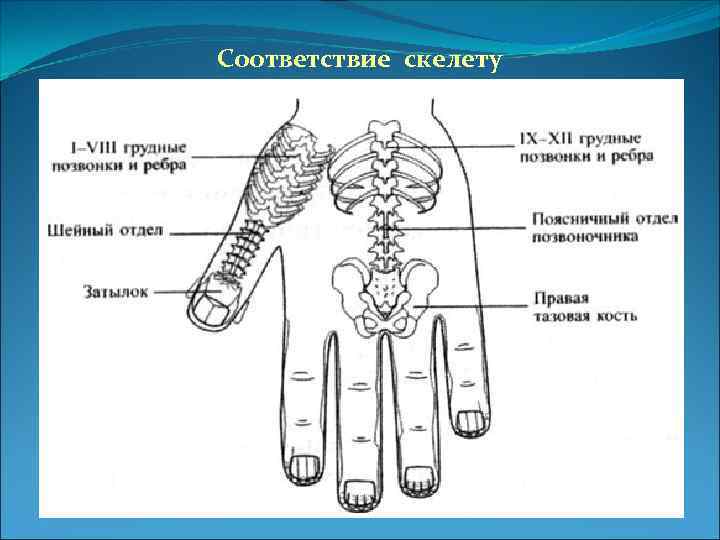 Соответствие скелету

I–VIII грудные позвонки и ребра

Шейный отдел

Затылок

IX–XII грудные позвонки и ребра

Поясничный отдел позвоночника

Правая тазовая кость